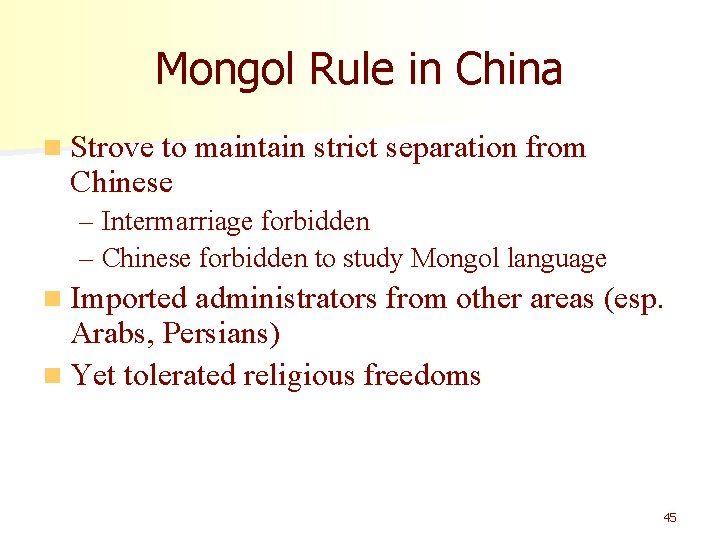 Mongol Rule in China

Strove to maintain strict separation from Chinese

– Intermarriage forbidden

– Chinese forbidden to study Mongol language

Imported administrators from other areas (esp. Arabs, Persians)

Yet tolerated religious freedoms

45